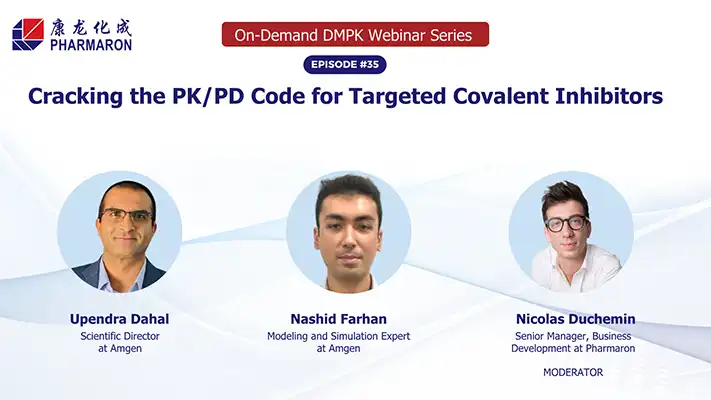 康龙化成
PHARMARON

On-Demand DMPK Webinar Series

EPISODE #35

Cracking the PK/PD Code for Targeted Covalent Inhibitors

Upendra Dahal
Scientific Director at Amgen

Nashid Farhan
Modeling and Simulation Expert at Amgen

Nicolas Duchemin
Senior Manager, Business Development at Pharmaron

MODERATOR